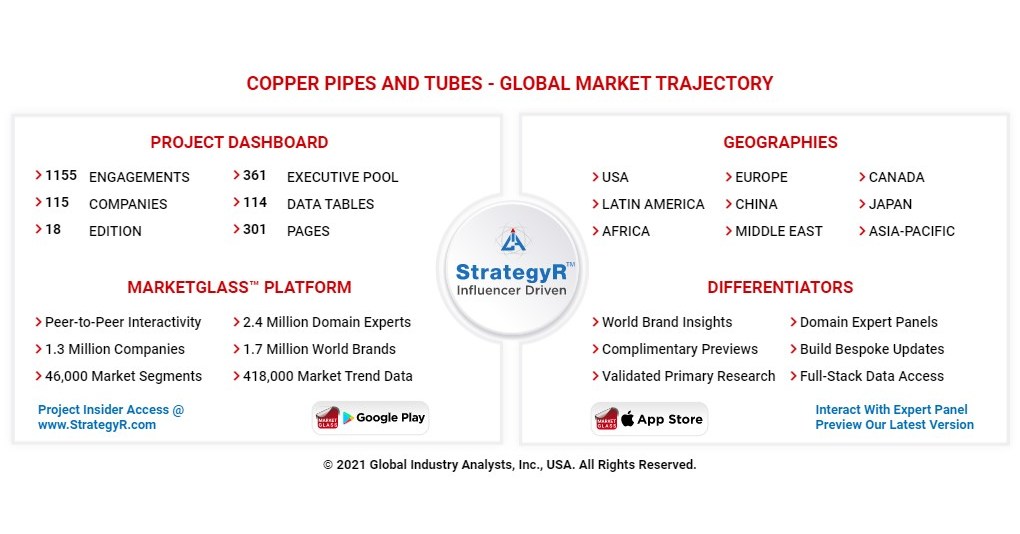 COPPER PIPES AND TUBES - GLOBAL MARKET TRAJECTORY

PROJECT DASHBOARD

1155 ENGAGEMENTS
115 COMPANIES
18 EDITION
361 EXECUTIVE POOL
114 DATA TABLES
301 PAGES

MARKETGLASS™ PLATFORM

Peer-to-Peer Interactivity
1.3 Million Companies
46,000 Market Segments
2.4 Million Domain Experts
1.7 Million World Brands
418,000 Market Trend Data

Project Insider Access @ www.StrategyR.com

MARKET GLASS Google Play

StrategyR™ Influencer Driven

GEOGRAPHIES

USA
LATIN AMERICA
AFRICA
EUROPE
CHINA
MIDDLE EAST
CANADA
JAPAN
ASIA-PACIFIC

DIFFERENTIATORS

World Brand Insights
Complimentary Previews
Validated Primary Research
Domain Expert Panels
Build Bespoke Updates
Full-Stack Data Access

MARKET GLASS App Store

Interact With Expert Panel
Preview Our Latest Version

© 2021 Global Industry Analysts, Inc., USA. All Rights Reserved.